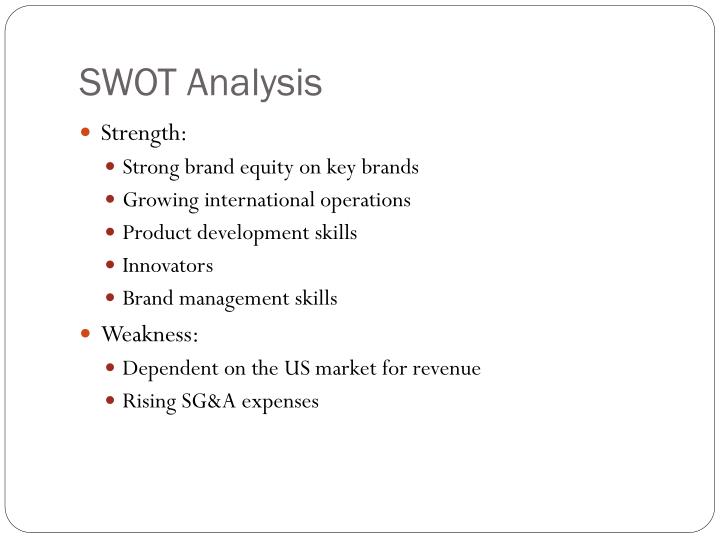 SWOT Analysis

- Strength:
  - Strong brand equity on key brands
  - Growing international operations
  - Product development skills
  - Innovators
  - Brand management skills
- Weakness:
  - Dependent on the US market for revenue
  - Rising SG&A expenses